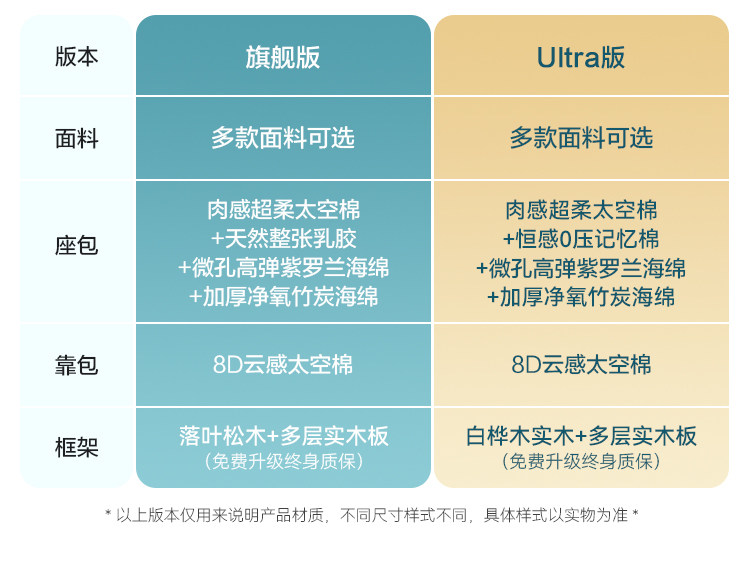 | 版本 | 旗舰版 | Ultra版 |
|---|---|---|
| 面料 | 多款面料可选 | 多款面料可选 |
| 座包 | 肉感超柔太空棉 +天然整张乳胶 +微孔高弹紫罗兰海绵 +加厚净氧竹炭海绵 | 肉感超柔太空棉 +恒感0压记忆棉 +微孔高弹紫罗兰海绵 +加厚净氧竹炭海绵 |
| 靠包 | 8D云感太空棉 | 8D云感太空棉 |
| 框架 | 落叶松木+多层实木板 (免费升级终身质保) | 白桦木实木+多层实木板 (免费升级终身质保) |

* 以上版本仅用来说明产品材质，不同尺寸样式不同，具体样式以实物为准 *